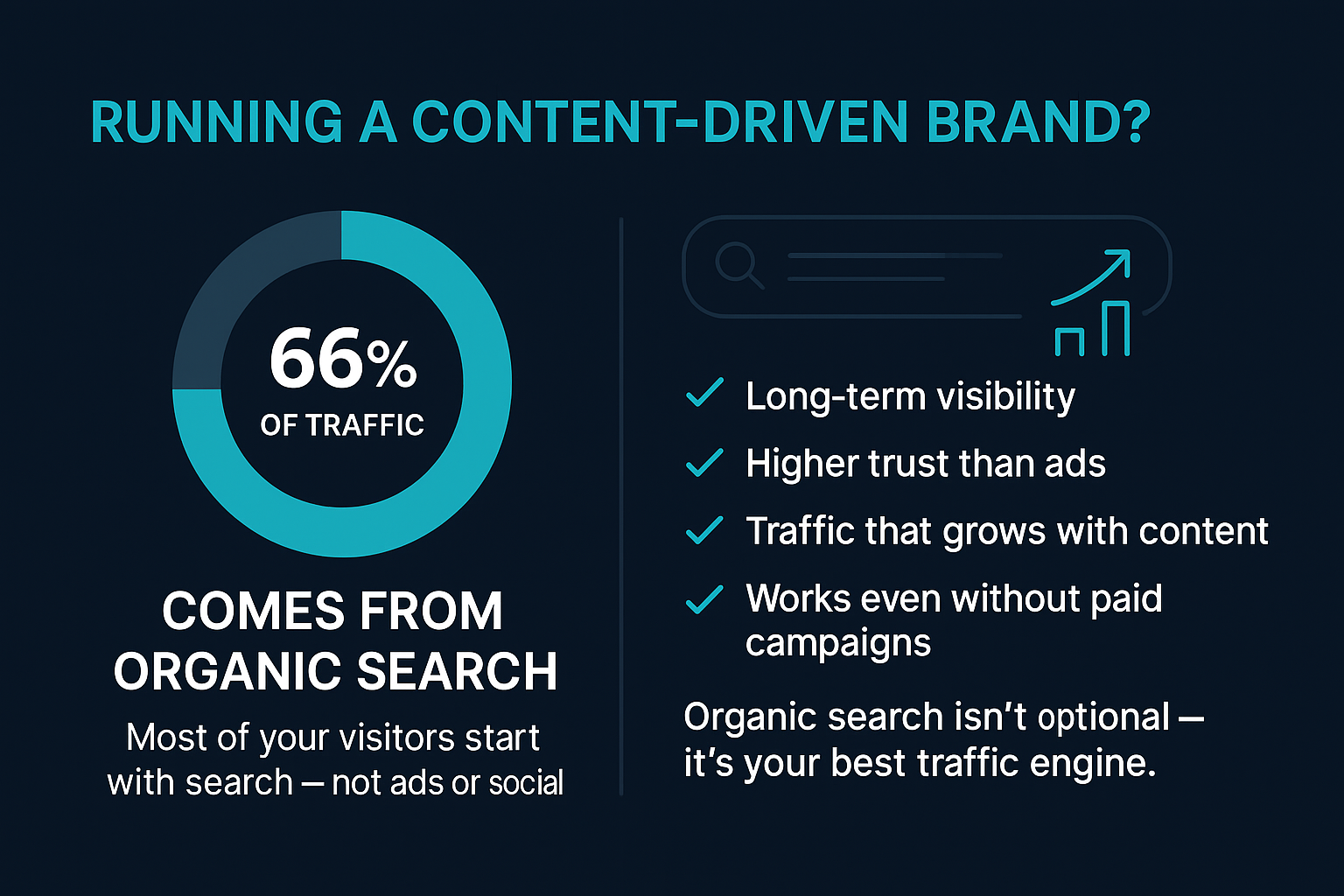 RUNNING A CONTENT-DRIVEN BRAND?

66%
OF TRAFFIC

COMES FROM ORGANIC SEARCH

Most of your visitors start with search — not ads or social

✓ Long-term visibility
✓ Higher trust than ads
✓ Traffic that grows with content
✓ Works even without paid campaigns

Organic search isn't optional — it's your best traffic engine.